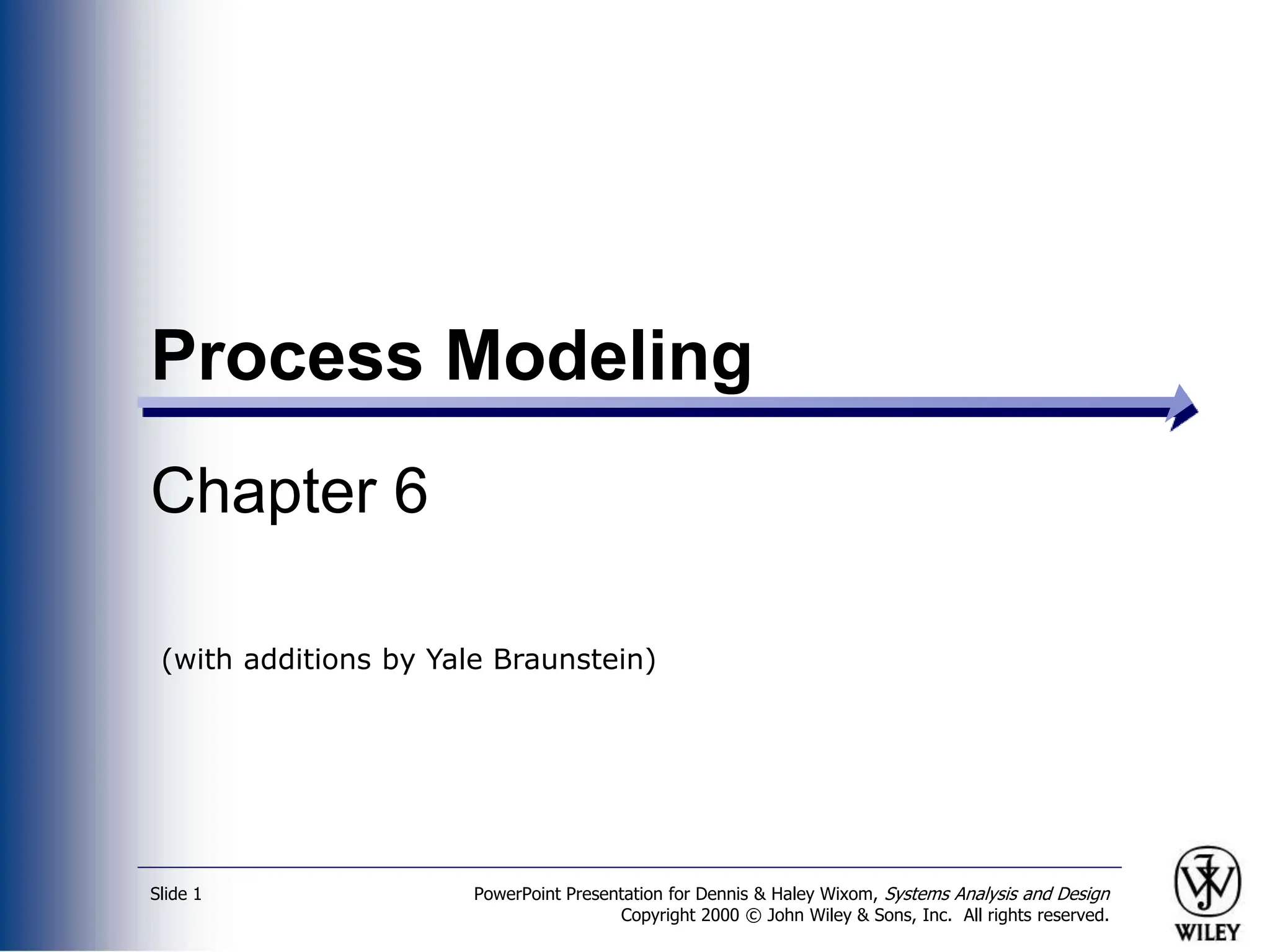 Process Modeling

Chapter 6

(with additions by Yale Braunstein)

Slide 1

PowerPoint Presentation for Dennis & Haley Wixom, Systems Analysis and Design
Copyright 2000 © John Wiley & Sons, Inc. All rights reserved.

WILEY